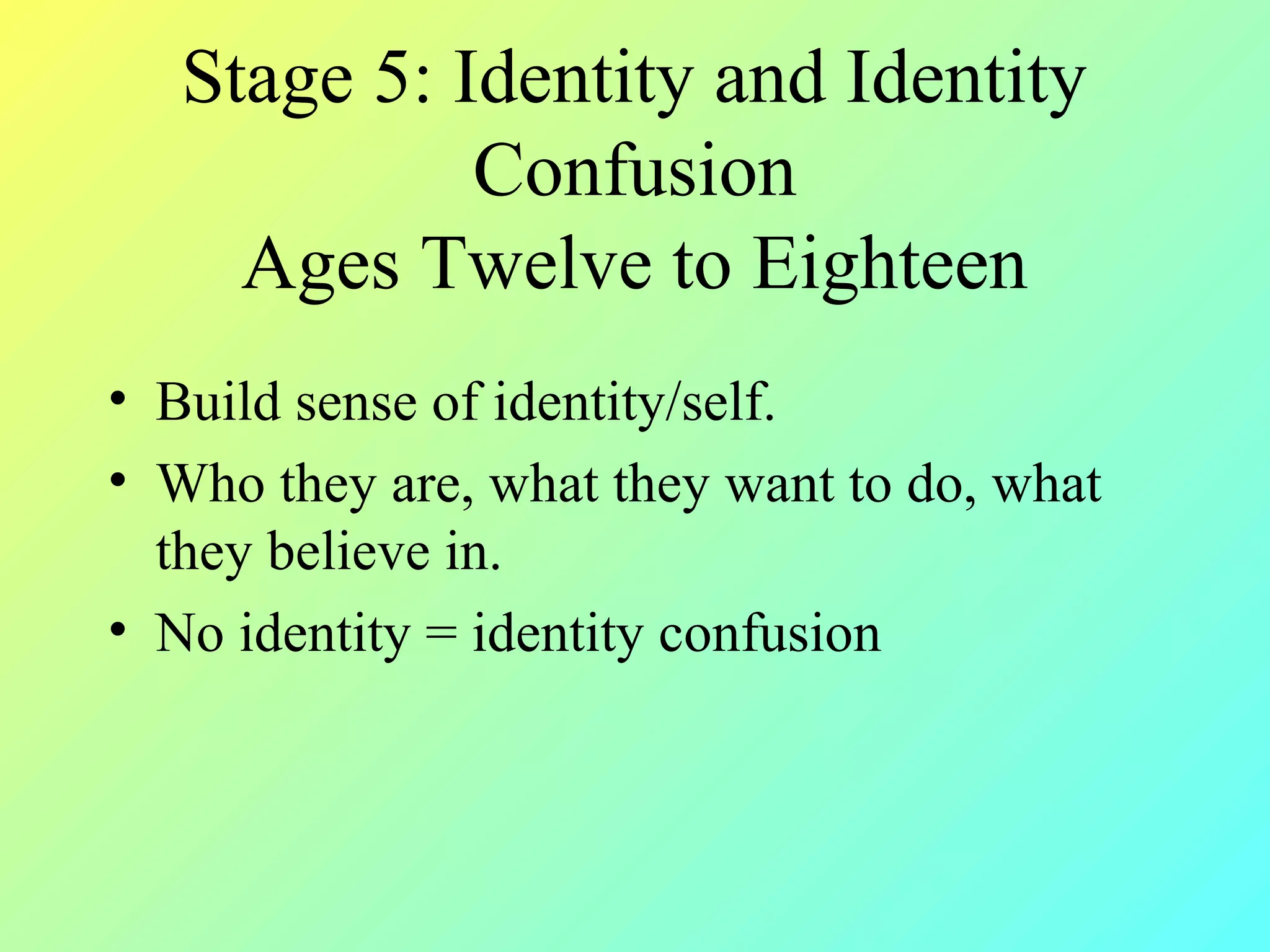 Stage 5: Identity and Identity Confusion
Ages Twelve to Eighteen

• Build sense of identity/self.
• Who they are, what they want to do, what they believe in.
• No identity = identity confusion